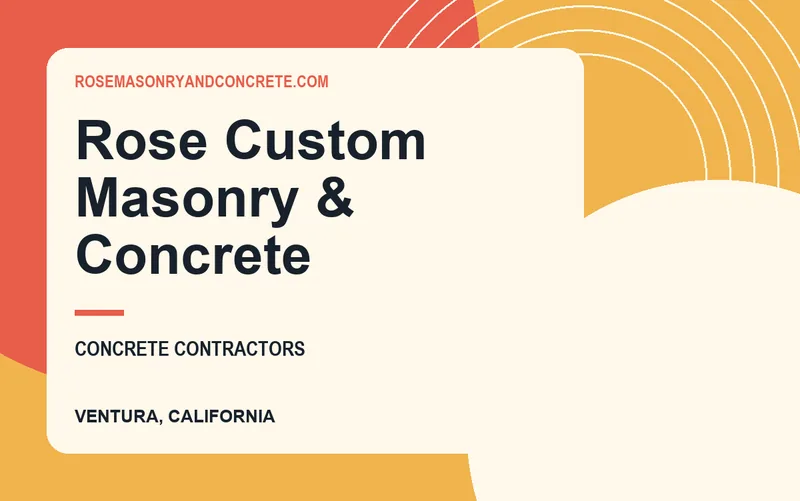 ROSEMASONRYANDCONCRETE.COM

Rose Custom Masonry & Concrete

CONCRETE CONTRACTORS

VENTURA, CALIFORNIA